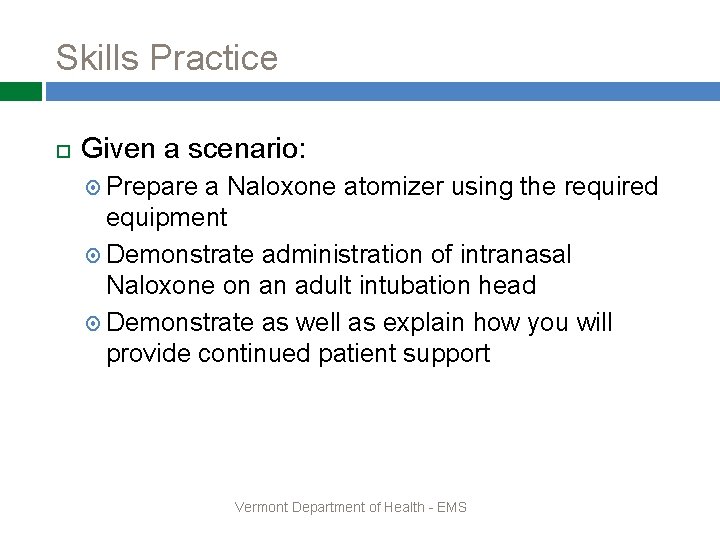 Skills Practice

Given a scenario:

Prepare a Naloxone atomizer using the required equipment

Demonstrate administration of intranasal Naloxone on an adult intubation head

Demonstrate as well as explain how you will provide continued patient support

Vermont Department of Health - EMS